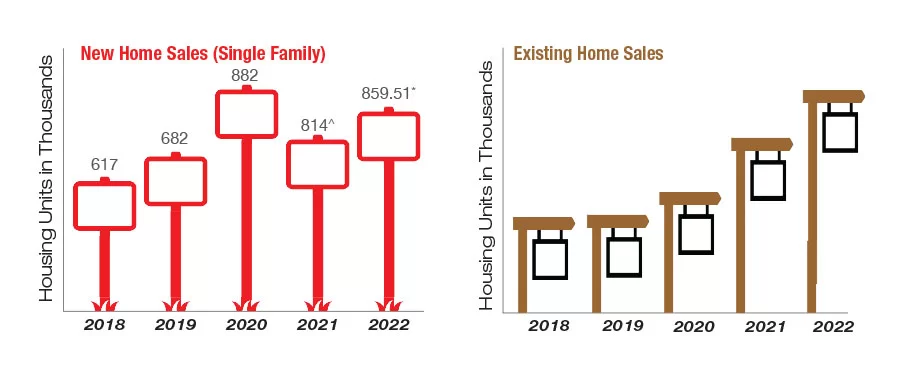 New Home Sales (Single Family)

Housing Units in Thousands

617
682
882
814^
859.51*

2018
2019
2020
2021
2022

Existing Home Sales

Housing Units in Thousands

2018
2019
2020
2021
2022